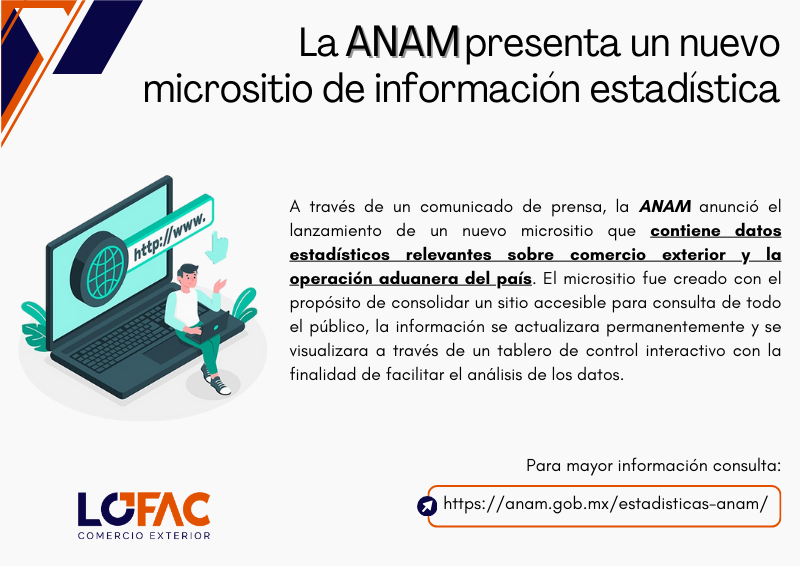 La ANAM presenta un nuevo micrositio de información estadística

http://www.

A través de un comunicado de prensa, la ANAM anunció el lanzamiento de un nuevo micrositio que contiene datos estadísticos relevantes sobre comercio exterior y la operación aduanera del país. El micrositio fue creado con el propósito de consolidar un sitio accesible para consulta de todo el público, la información se actualizara permanentemente y se visualizara a través de un tablero de control interactivo con la finalidad de facilitar el análisis de los datos.

Para mayor información consulta:

https://anam.gob.mx/estadisticas-anam/

LOFAC
COMERCIO EXTERIOR